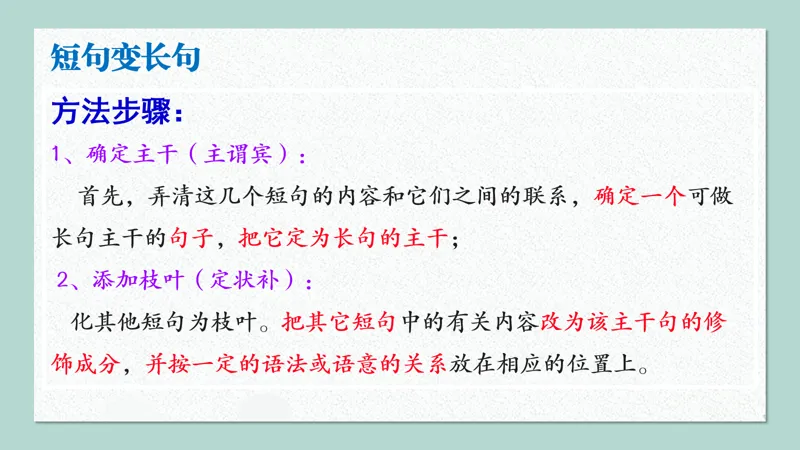 短句变长句

方法步骤：

1、确定主干（主谓宾）：

首先，弄清这几个短句的内容和它们之间的联系，确定一个可做长句主干的句子，把它定为长句的主干；

2、添加枝叶（定状补）：

化其他短句为枝叶。把其它短句中的有关内容改为该主干句的修饰成分，并按一定的语法或语意的关系放在相应的位置上。